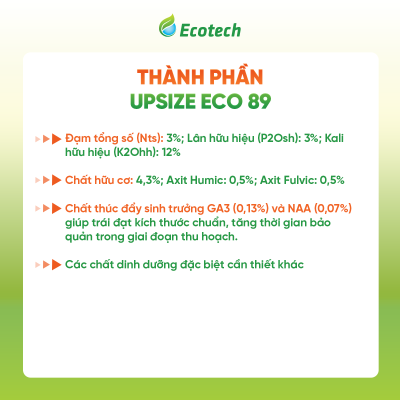 Ecotech

THÀNH PHẦN
UPSIZE ECO 89

Đạm tổng số (Nts): 3%; Lân hữu hiệu (P2Osh): 3%; Kali hữu hiệu (K2Ohh): 12%

Chất hữu cơ: 4,3%; Axit Humic: 0,5%; Axit Fulvic: 0,5%

Chất thúc đẩy sinh trưởng GA3 (0,13%) và NAA (0,07%) giúp trái đạt kích thước chuẩn, tăng thời gian bảo quản trong giai đoạn thu hoạch.

Các chất dinh dưỡng đặc biệt cần thiết khác